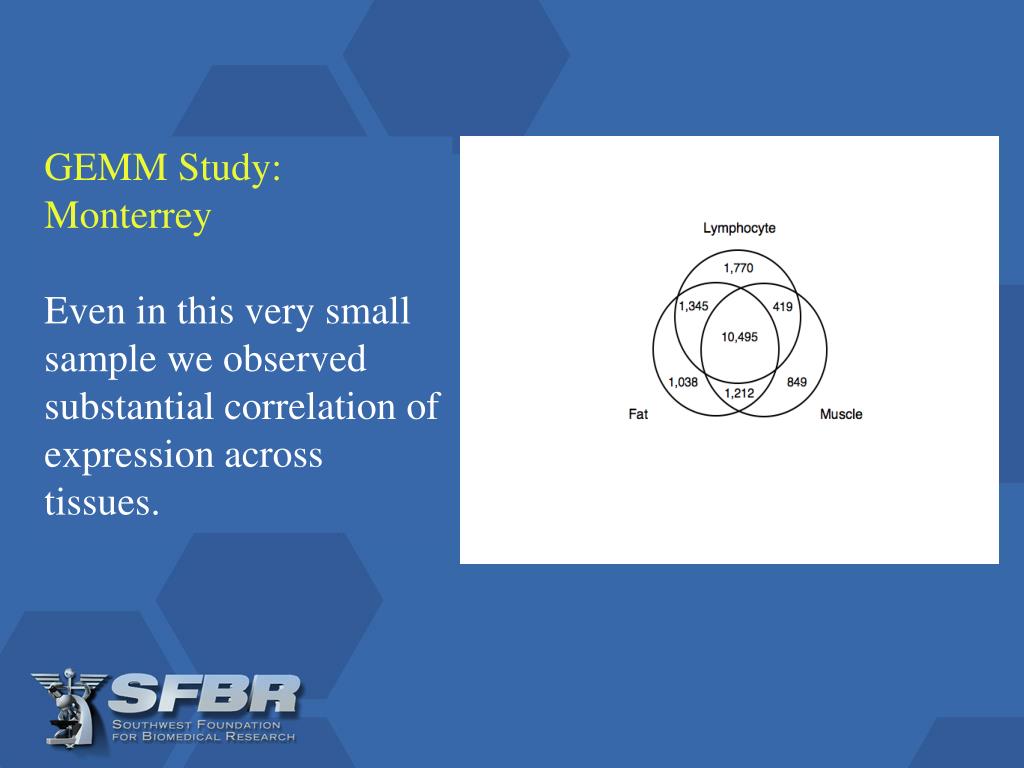 GEMM Study: Monterrey

Even in this very small sample we observed substantial correlation of expression across tissues.

Lymphocyte
1,770
1,345
419
10,495
1,038
1,212
849
Fat
Muscle

SFBR
SOUTHWEST FOUNDATION FOR BIOMEDICAL RESEARCH